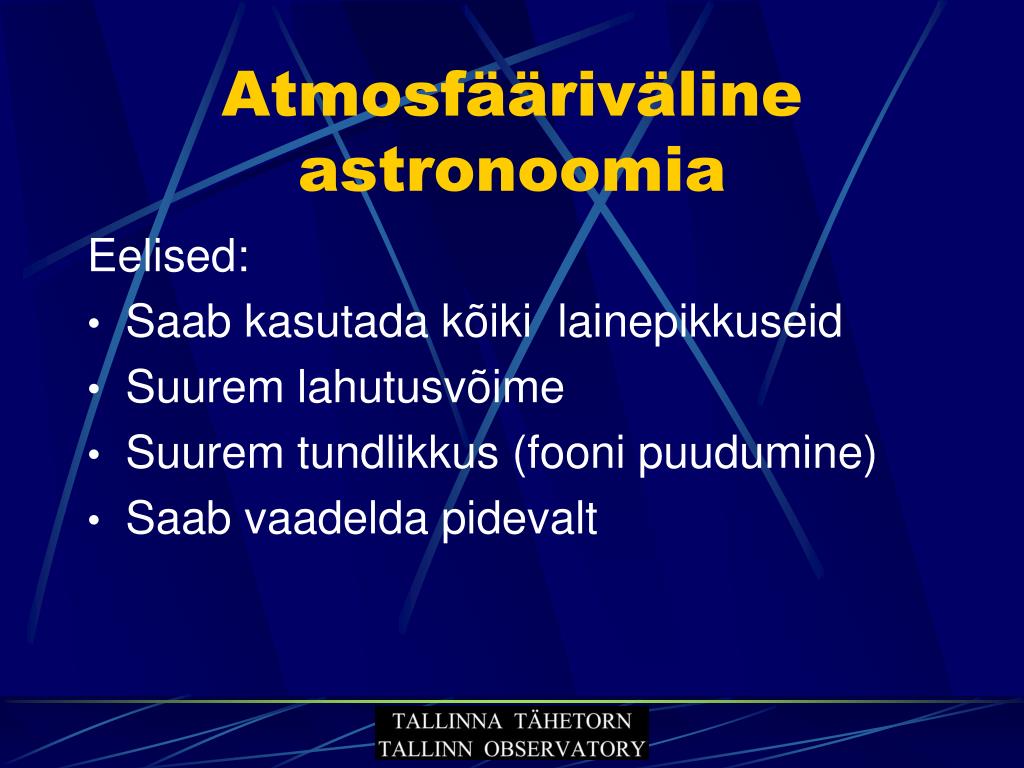 Atmosfääriväline astronoomia

Eelised:
• Saab kasutada kõiki lainepikkuseid
• Suurem lahutusvõime
• Suurem tundlikkus (fooni puudumine)
• Saab vaadelda pidevalt

TALLINNA TÄHETORN
TALLINN OBSERVATORY